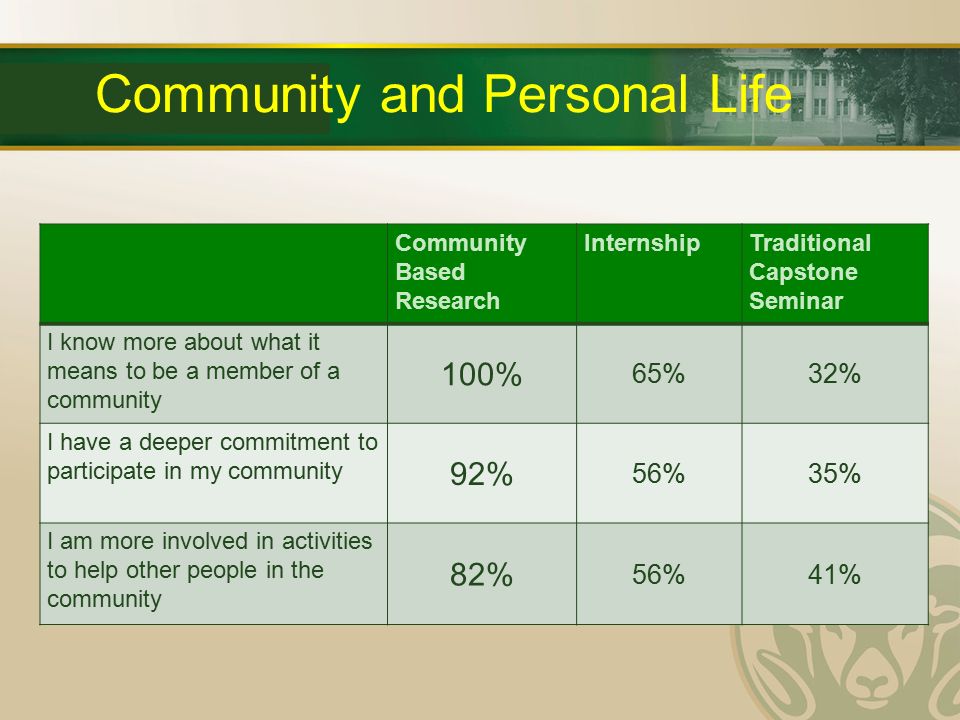 Community and Personal Life

| | Community Based Research | Internship | Traditional Capstone Seminar |
|---|---|---|---|
| I know more about what it means to be a member of a community | 100% | 65% | 32% |
| I have a deeper commitment to participate in my community | 92% | 56% | 35% |
| I am more involved in activities to help other people in the community | 82% | 56% | 41% |